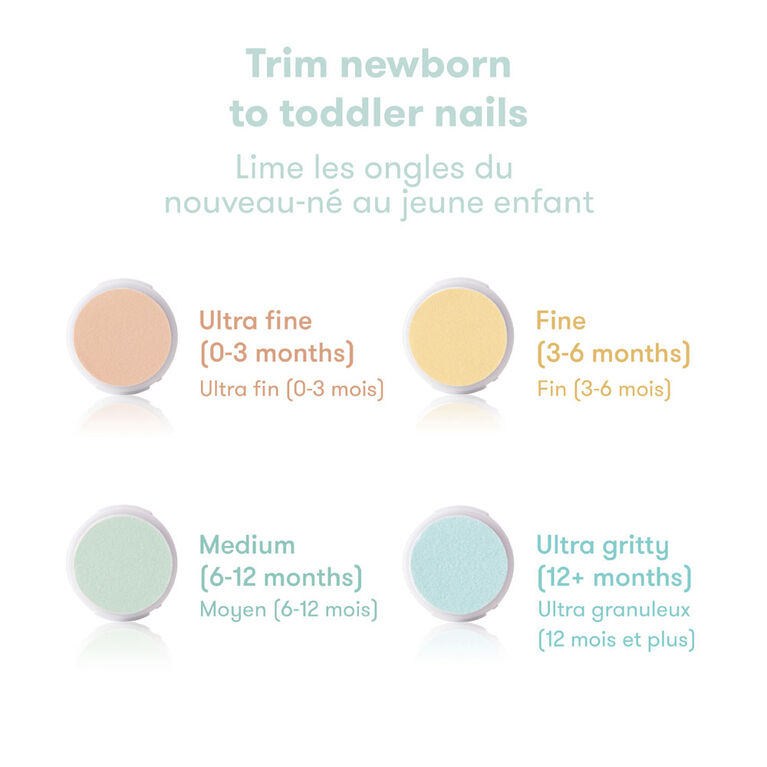 Trim newborn to toddler nails

Lime les ongles du nouveau-né au jeune enfant

Ultra fine (0-3 months)
Ultra fin (0-3 mois)

Fine (3-6 months)
Fin (3-6 mois)

Medium (6-12 months)
Moyen (6-12 mois)

Ultra gritty (12+ months)
Ultra granuleux (12 mois et plus)